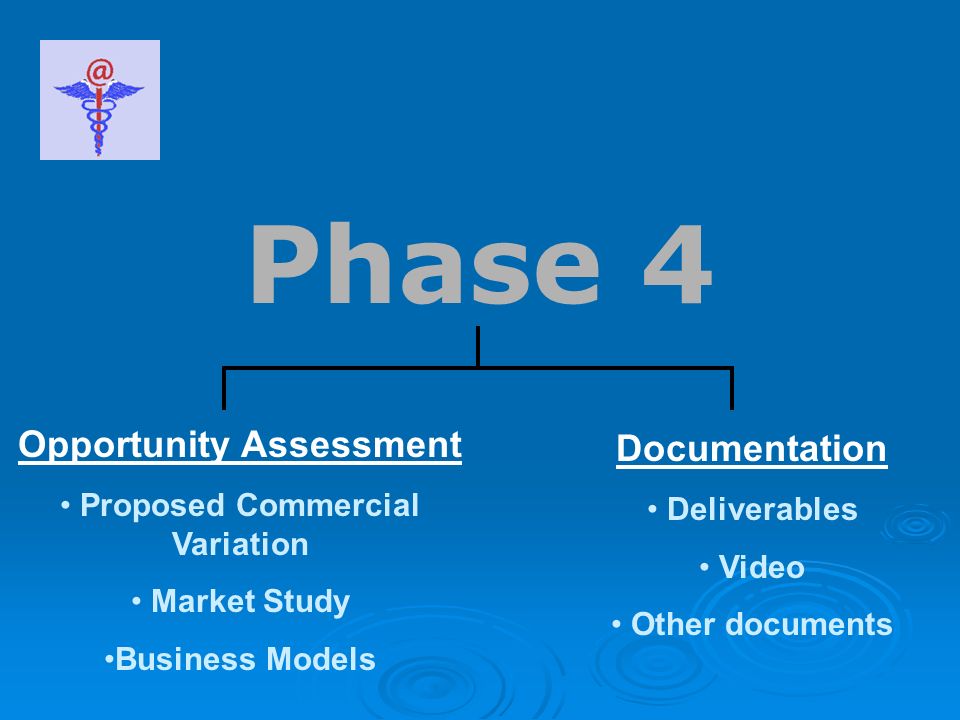 @

Phase 4

Opportunity Assessment

• Proposed Commercial Variation

• Market Study

•Business Models

Documentation

• Deliverables

• Video

• Other documents